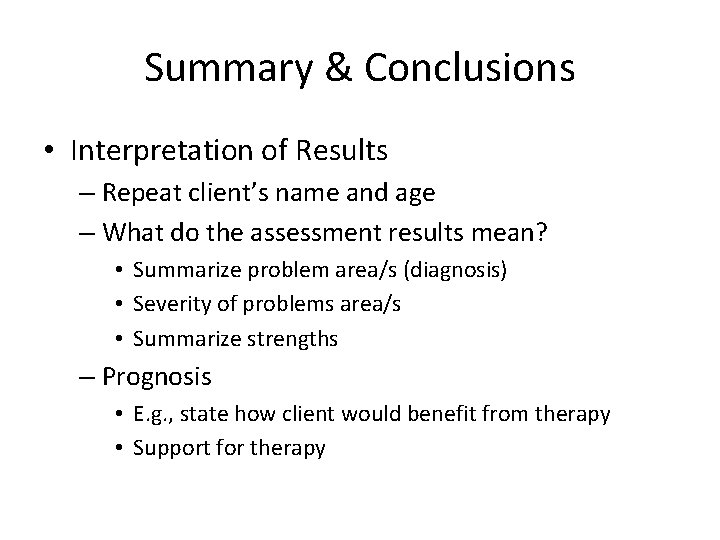 Summary & Conclusions

• Interpretation of Results
– Repeat client's name and age
– What do the assessment results mean?
• Summarize problem area/s (diagnosis)
• Severity of problems area/s
• Summarize strengths
– Prognosis
• E.g., state how client would benefit from therapy
• Support for therapy